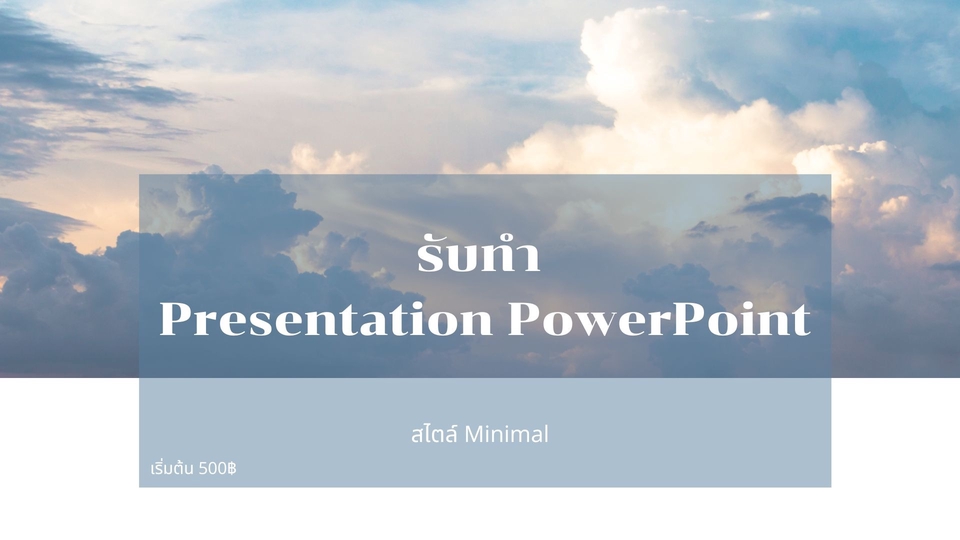 รับทำ
Presentation PowerPoint

สไตล์ Minimal

เริ่มต้น 500฿